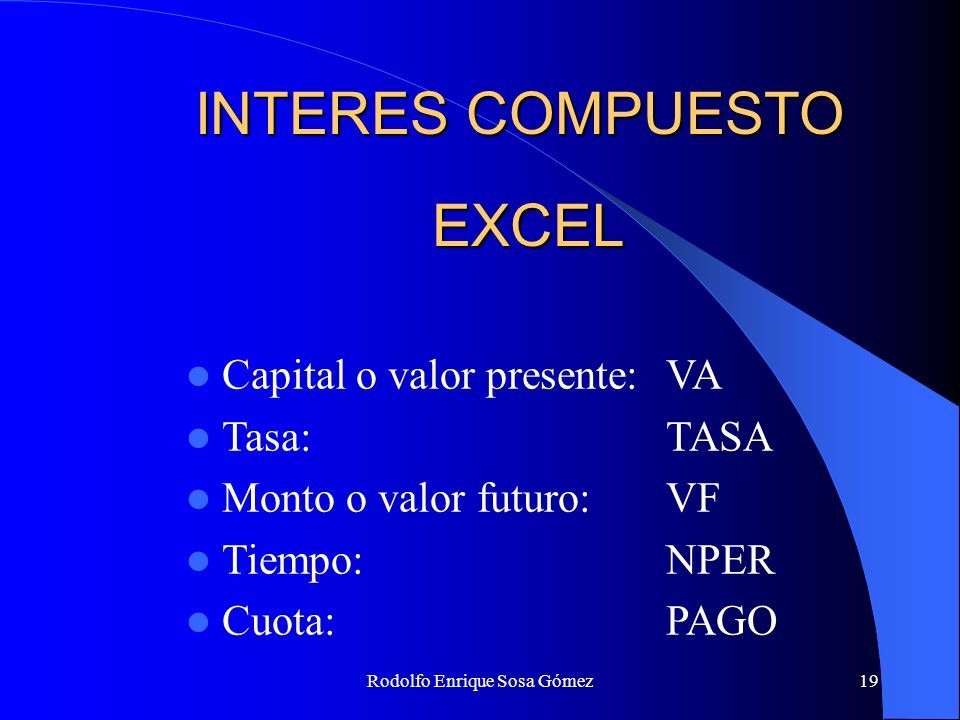 INTERES COMPUESTO

EXCEL

- Capital o valor presente: VA
- Tasa: TASA
- Monto o valor futuro: VF
- Tiempo: NPER
- Cuota: PAGO

Rodolfo Enrique Sosa Gómez

19